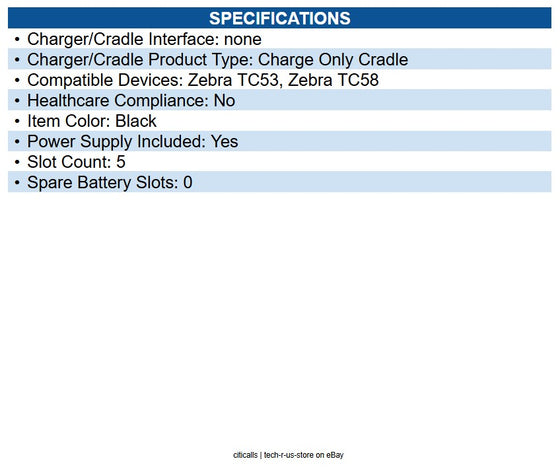 SPECIFICATIONS

• Charger/Cradle Interface: none
• Charger/Cradle Product Type: Charge Only Cradle
• Compatible Devices: Zebra TC53, Zebra TC58
• Healthcare Compliance: No
• Item Color: Black
• Power Supply Included: Yes
• Slot Count: 5
• Spare Battery Slots: 0

citicalls | tech-r-us-store on eBay